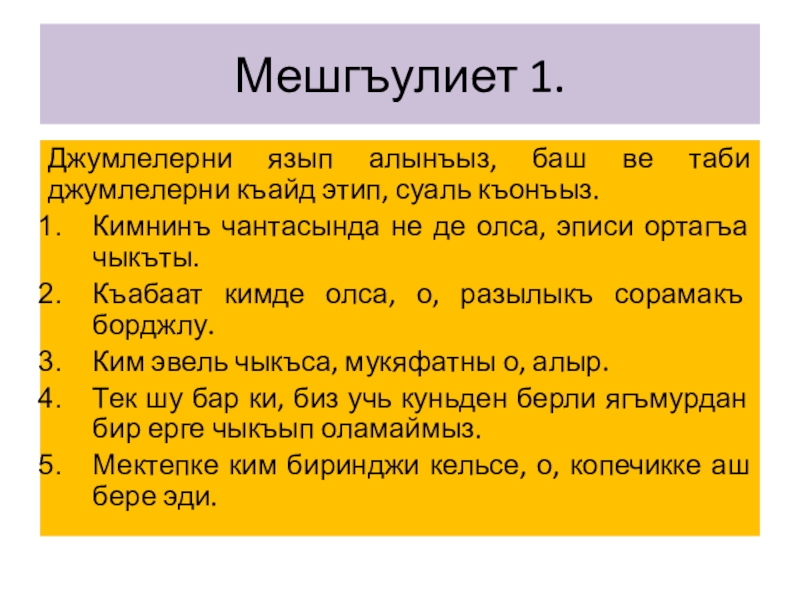 Мешгъулиет 1.

Джумлелерни язып алынъыз, баш ве таби джумлелерни къайд этип, суаль къонъыз.

1. Кимнинъ чантасында не де олса, эписи ортагъа чыкъты.
2. Къабаат кимде олса, о, разылыкъ сорамакъ борджлу.
3. Ким эвель чыкъса, мукяфатны о, алыр.
4. Тек шу бар ки, биз учь куньден берли ягъмурдан бир ерге чыкъып оламаймыз.
5. Мектепке ким биринджи кельсе, о, копечикке аш бере эди.